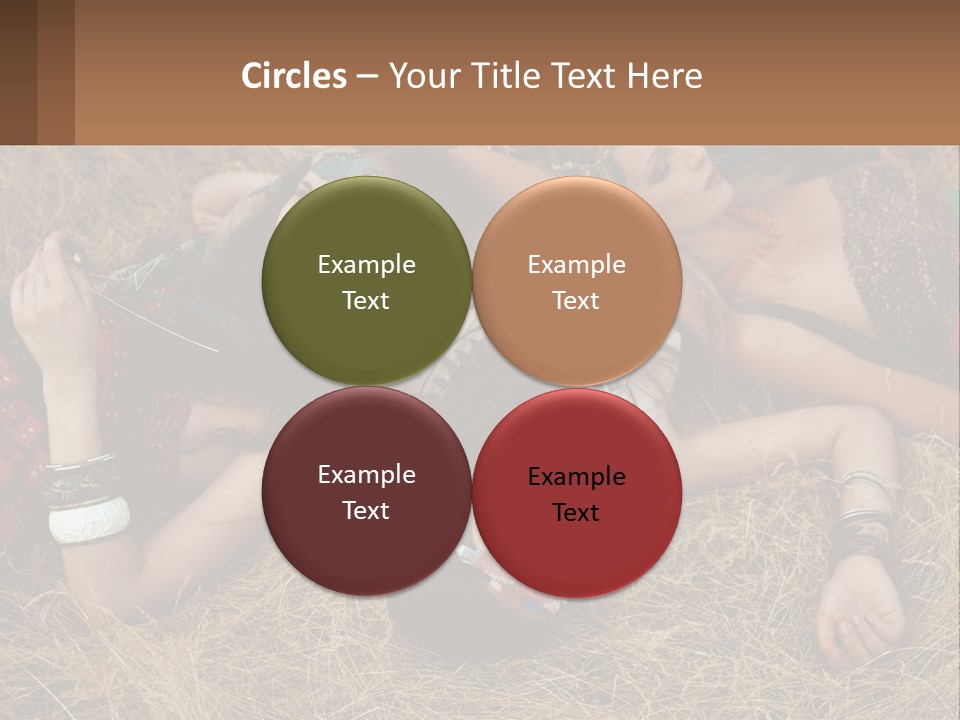 Circles – Your Title Text Here

Example Text

Example Text

Example Text

Example Text